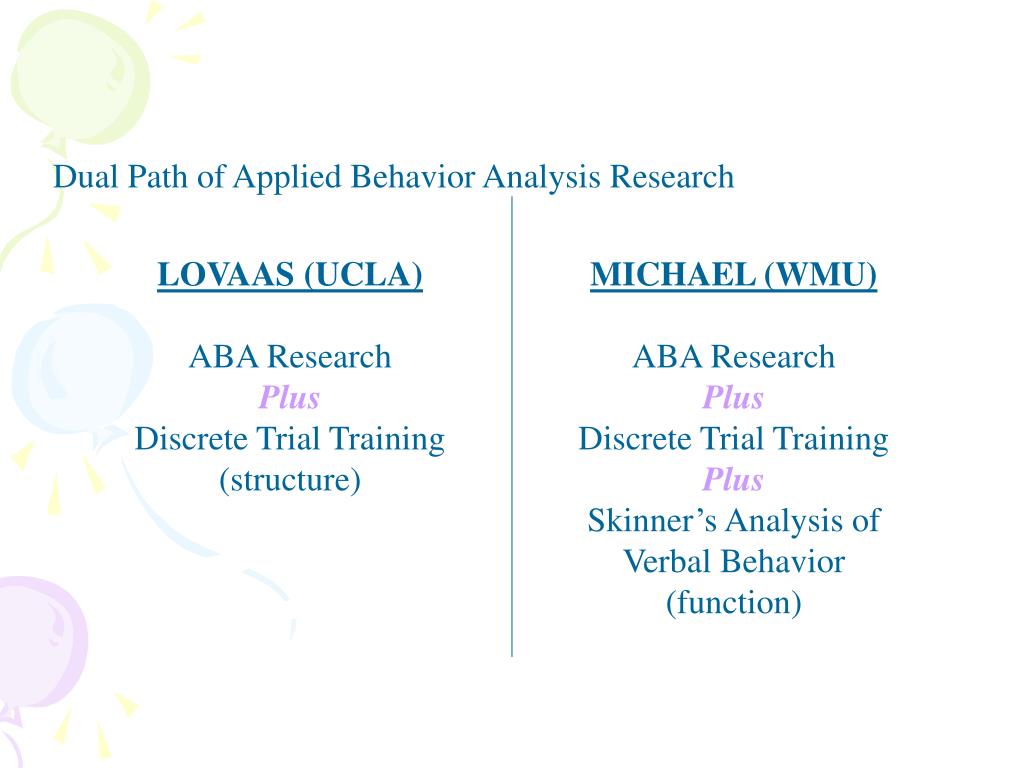 Dual Path of Applied Behavior Analysis Research

LOVAAS (UCLA)

ABA Research
Plus
Discrete Trial Training
(structure)

MICHAEL (WMU)

ABA Research
Plus
Discrete Trial Training
Plus
Skinner’s Analysis of
Verbal Behavior
(function)